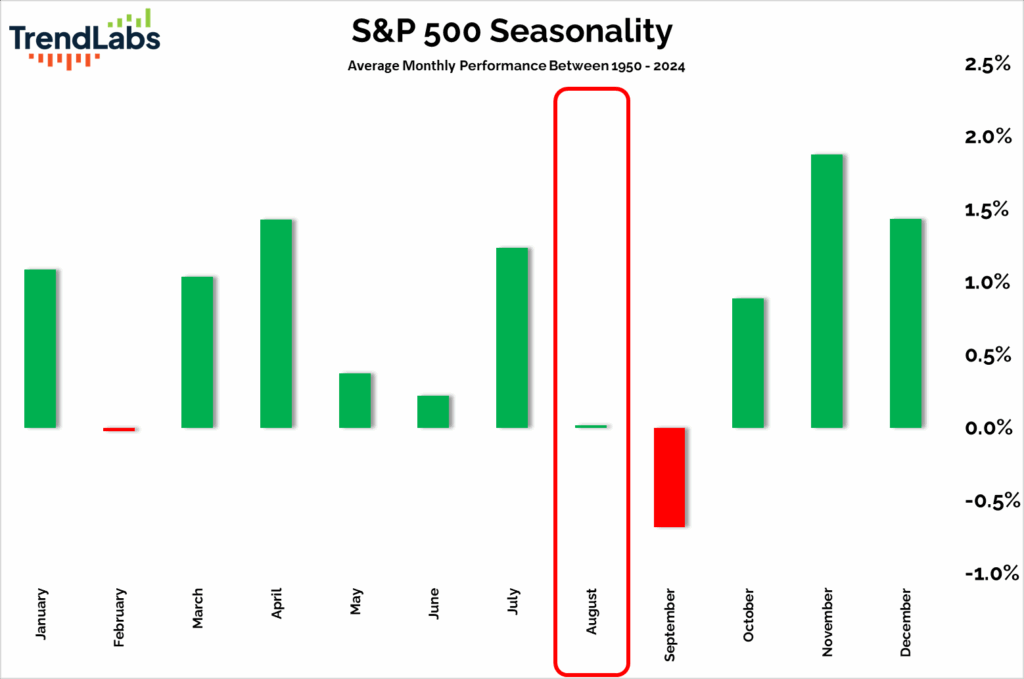 TrendLabs

S&P 500 Seasonality

Average Monthly Performance Between 1950 - 2024

2.5%
2.0%
1.5%
1.0%
0.5%
0.0%
-0.5%
-1.0%

January
February
March
April
May
June
July
August
September
October
November
December